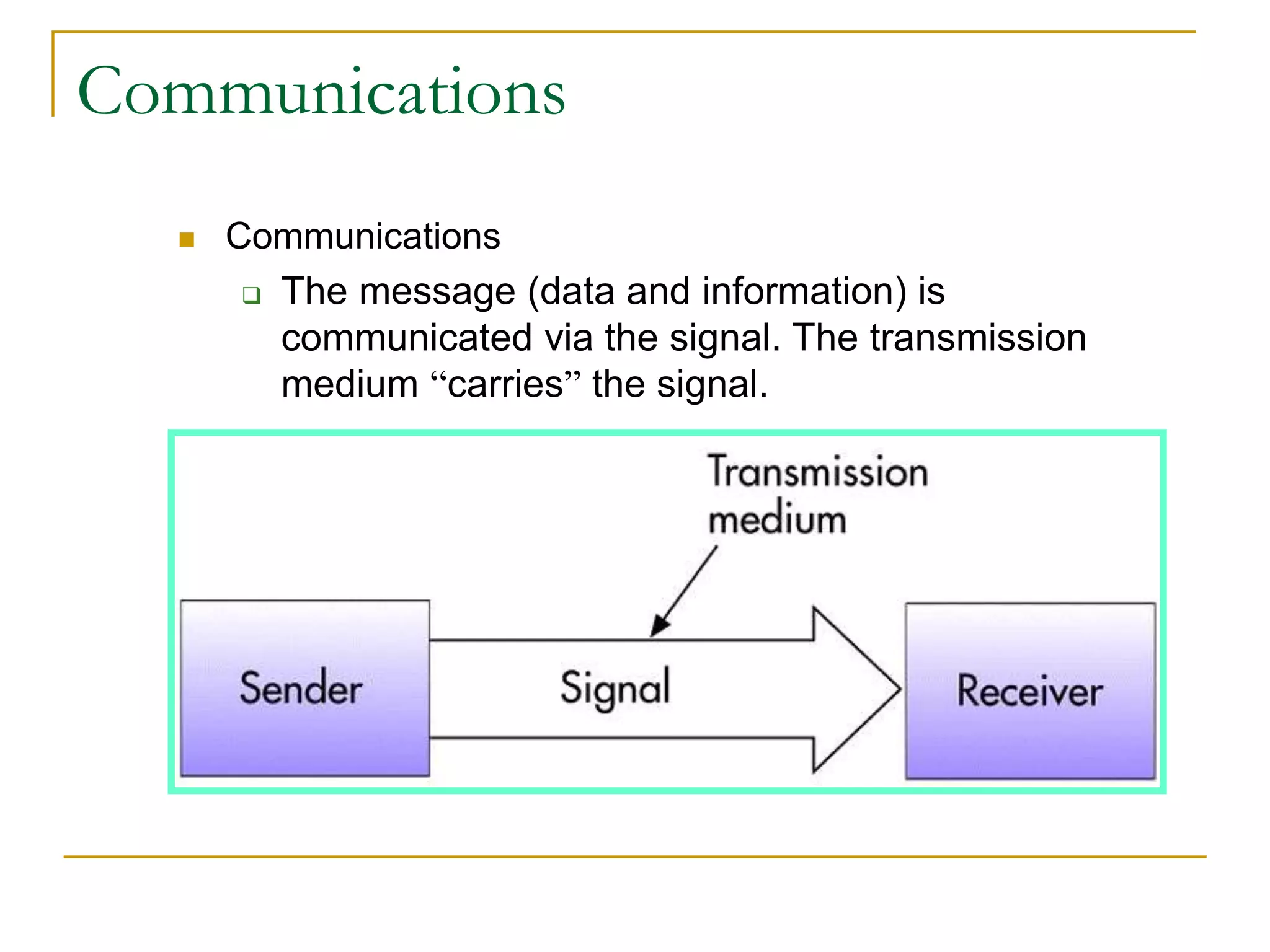 Communications

Communications

The message (data and information) is communicated via the signal. The transmission medium “carries” the signal.

Transmission medium

Sender

Signal

Receiver